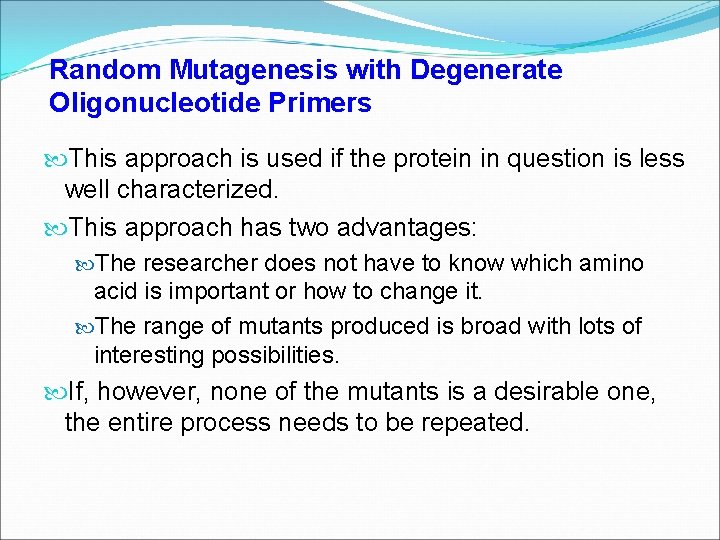 Random Mutagenesis with Degenerate Oligonucleotide Primers

This approach is used if the protein in question is less well characterized.

This approach has two advantages:

The researcher does not have to know which amino acid is important or how to change it.

The range of mutants produced is broad with lots of interesting possibilities.

If, however, none of the mutants is a desirable one, the entire process needs to be repeated.